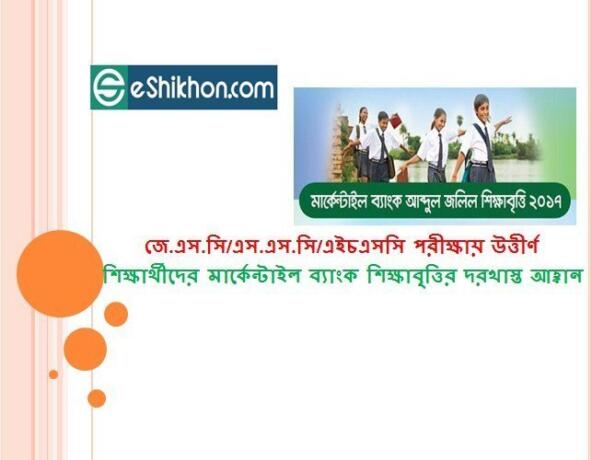 eShikhon.com

মার্কেন্টাইল ব্যাংক আব্দুল জলিল শিক্ষাবৃত্তি ২০১৭

জে.এস.সি/এস.এস.সি/এইচএসসি পরীক্ষায় উত্তীর্ণ শিক্ষার্থীদের মার্কেন্টাইল ব্যাংক শিক্ষাবৃত্তির দরখাস্ত আহ্বান